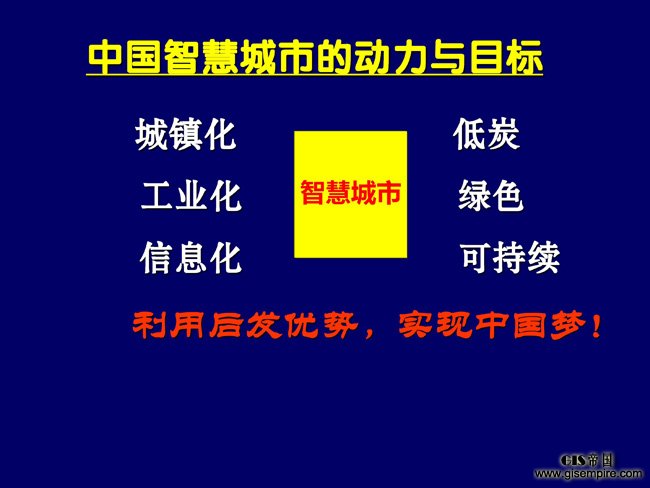 中国智慧城市的动力与目标

城镇化
工业化
信息化

智慧城市

低炭
绿色
可持续

利用后发优势，实现中国梦！

GIS帝国
www.gisempire.com